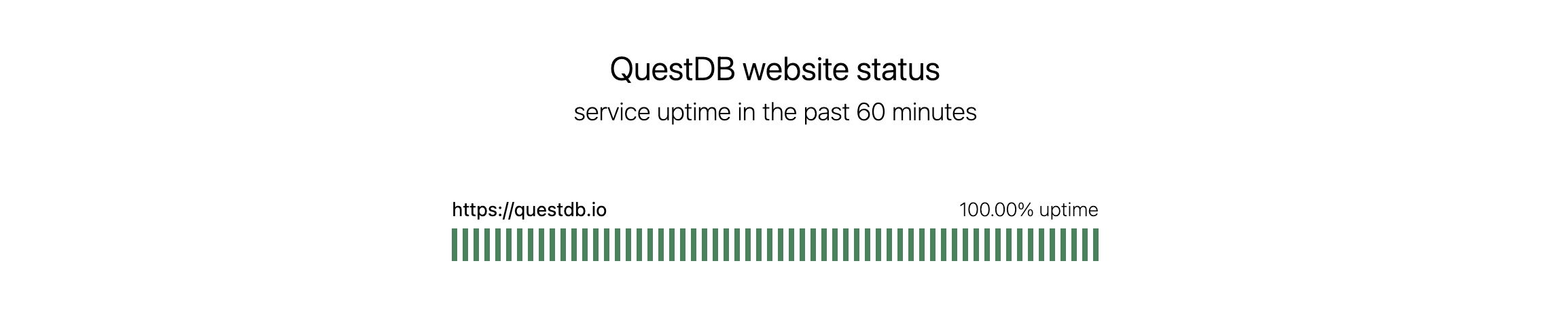 QuestDB website status

service uptime in the past 60 minutes

https://questdb.io

100.00% uptime